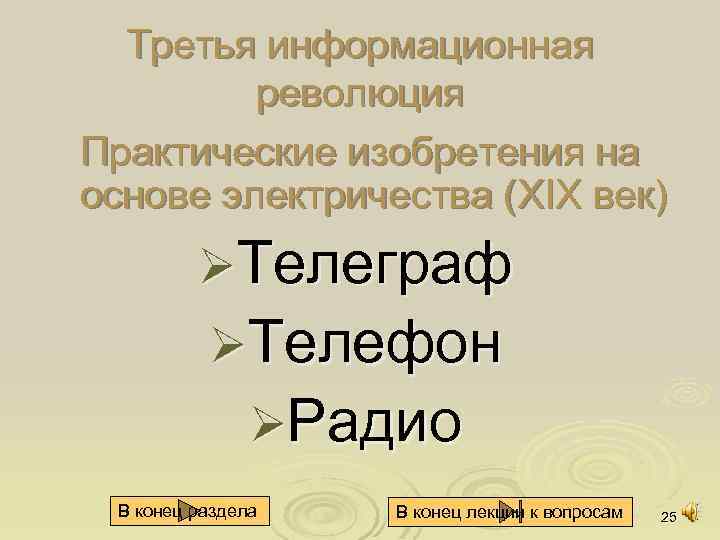 Третья информационная революция

Практические изобретения на основе электричества (XIX век)

➢Телеграф

➢Телефон

➢Радио

В конец раздела

В конец лекции к вопросам

25